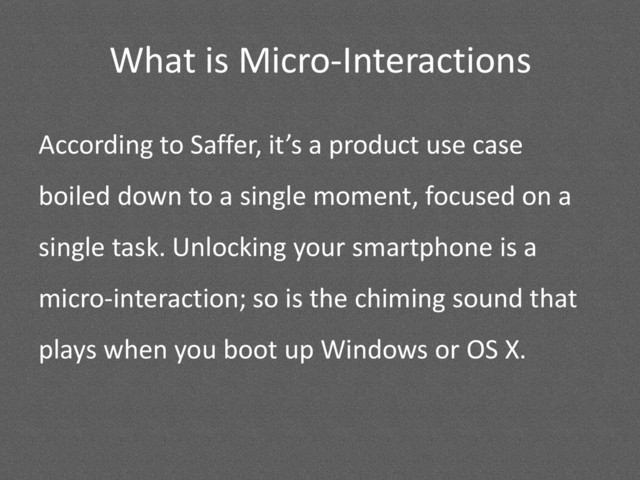 What is Micro-Interactions

According to Saffer, it’s a product use case boiled down to a single moment, focused on a single task. Unlocking your smartphone is a micro-interaction; so is the chiming sound that plays when you boot up Windows or OS X.